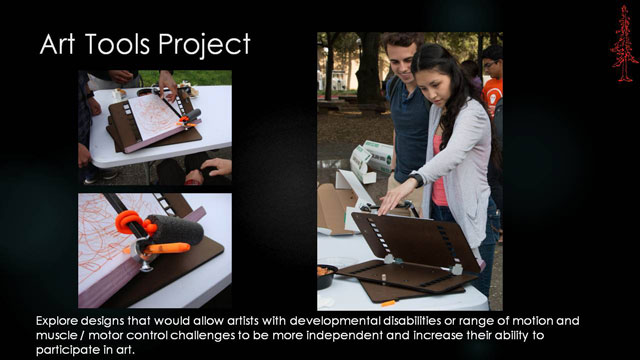 Art Tools Project

Explore designs that would allow artists with developmental disabilities or range of motion and muscle / motor control challenges to be more independent and increase their ability to participate in art.